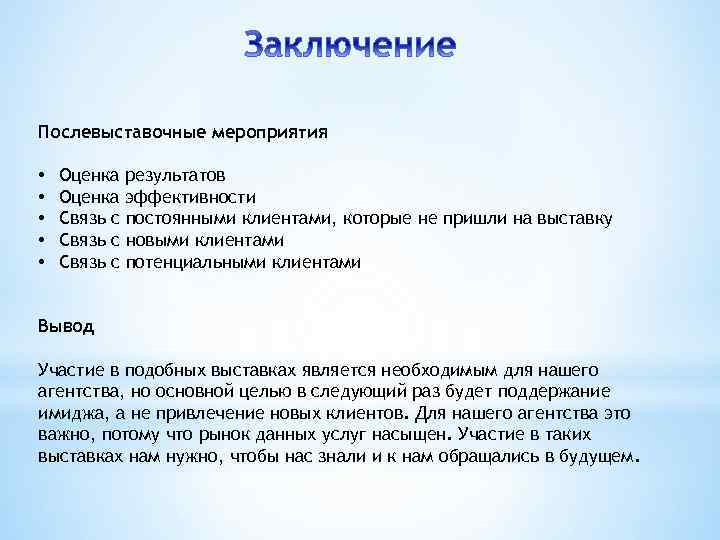 Заключение

Послевыставочные мероприятия

• Оценка результатов
• Оценка эффективности
• Связь с постоянными клиентами, которые не пришли на выставку
• Связь с новыми клиентами
• Связь с потенциальными клиентами

Вывод

Участие в подобных выставках является необходимым для нашего агентства, но основной целью в следующий раз будет поддержание имиджа, а не привлечение новых клиентов. Для нашего агентства это важно, потому что рынок данных услуг насыщен. Участие в таких выставках нам нужно, чтобы нас знали и к нам обращались в будущем.